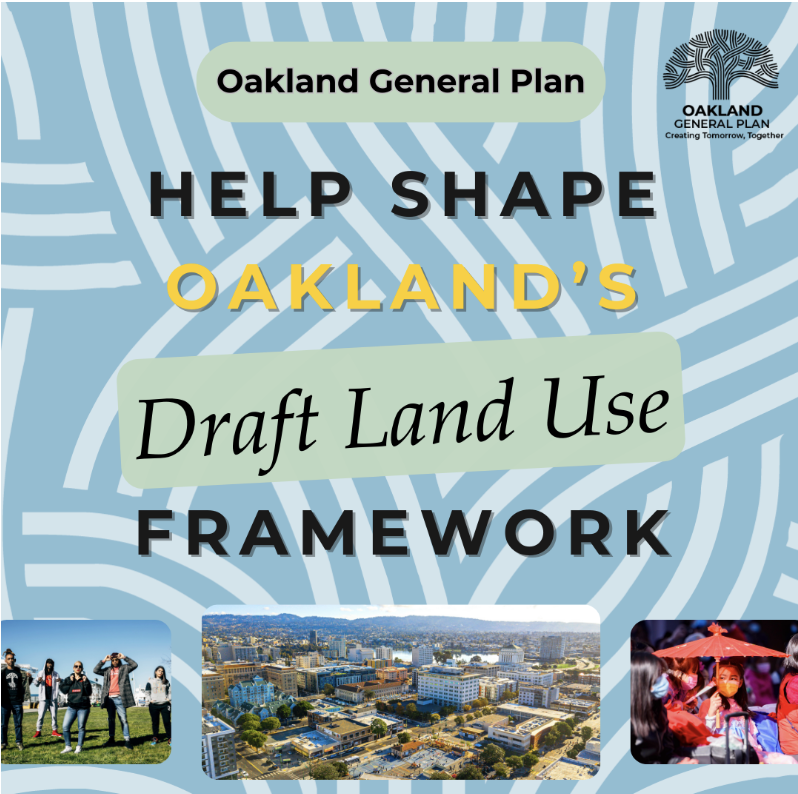 Oakland General Plan

OAKLAND
GENERAL PLAN
Creating Tomorrow, Together

HELP SHAPE
OAKLAND'S
Draft Land Use
FRAMEWORK